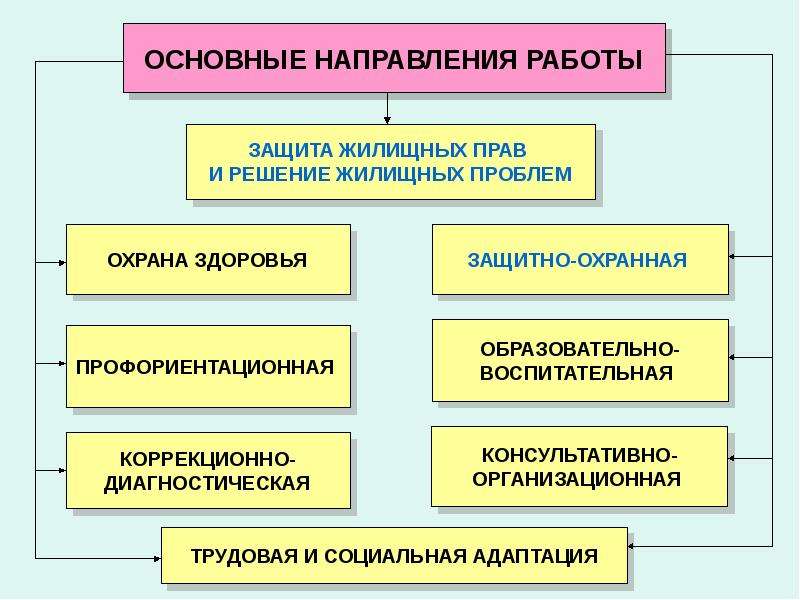 ОСНОВНЫЕ НАПРАВЛЕНИЯ РАБОТЫ

ЗАЩИТА ЖИЛИЩНЫХ ПРАВ
И РЕШЕНИЕ ЖИЛИЩНЫХ ПРОБЛЕМ

ОХРАНА ЗДОРОВЬЯ

ПРОФОРИЕНТАЦИОННАЯ

КОРРЕКЦИОННО-
ДИАГНОСТИЧЕСКАЯ

ЗАЩИТНО-ОХРАННАЯ

ОБРАЗОВАТЕЛЬНО-
ВОСПИТАТЕЛЬНАЯ

КОНСУЛЬТАТИВНО-
ОРГАНИЗАЦИОННАЯ

ТРУДОВАЯ И СОЦИАЛЬНАЯ АДАПТАЦИЯ